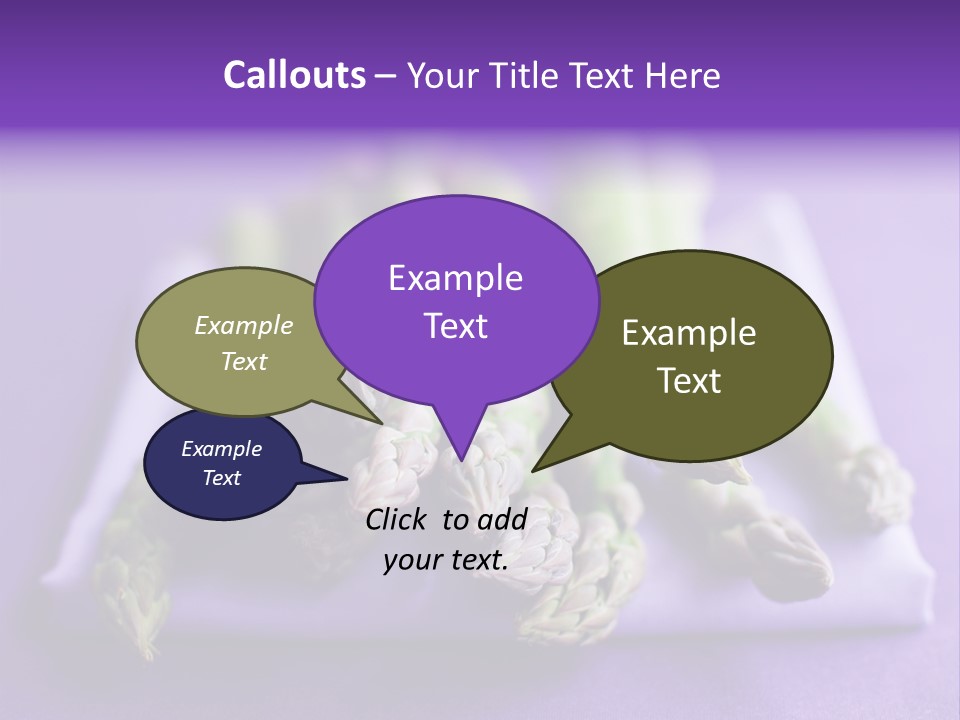 Callouts – Your Title Text Here

Example Text

Example Text

Example Text

Example Text

Click to add your text.